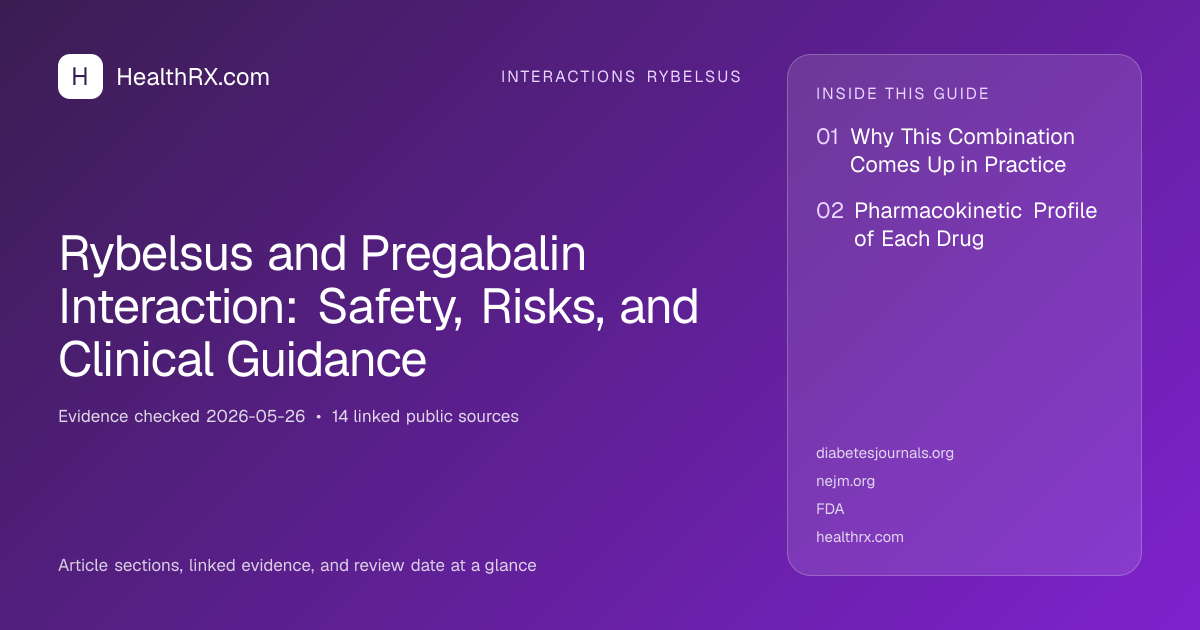 H HealthRX.com

INTERACTIONS RYBELSUS

Rybelsus and Pregabalin Interaction: Safety, Risks, and Clinical Guidance

Evidence checked 2026-05-26 • 14 linked public sources

Article sections, linked evidence, and review date at a glance

INSIDE THIS GUIDE

01 Why This Combination Comes Up in Practice

02 Pharmacokinetic Profile of Each Drug

diabetesjournals.org

nejm.org

FDA

healthrx.com